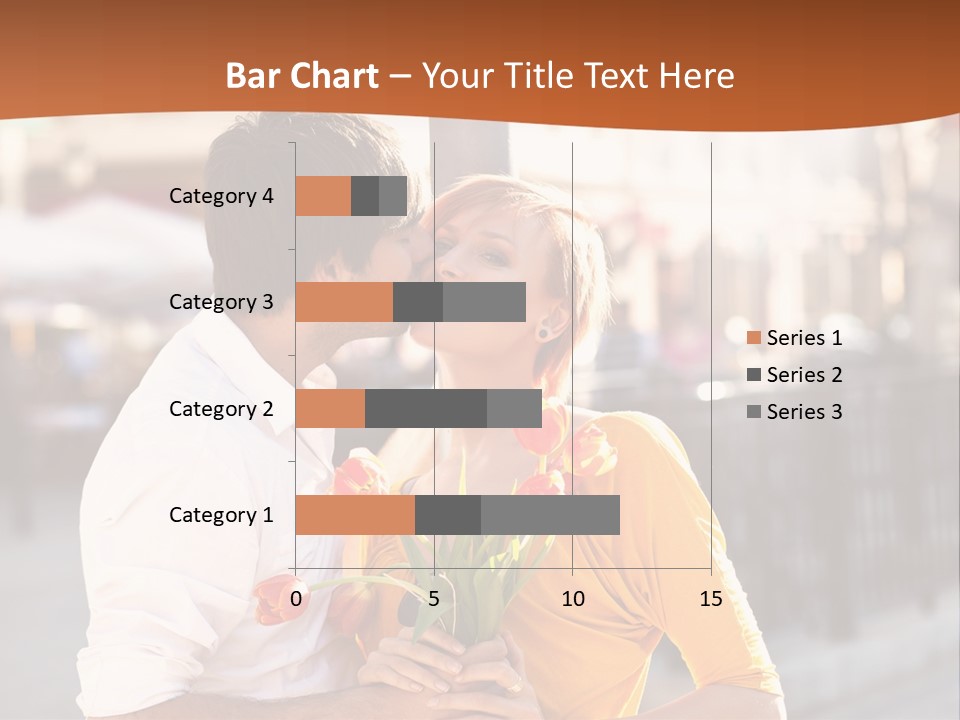 Bar Chart – Your Title Text Here

Category 4
Category 3
Category 2
Category 1

0
5
10
15

Series 1
Series 2
Series 3